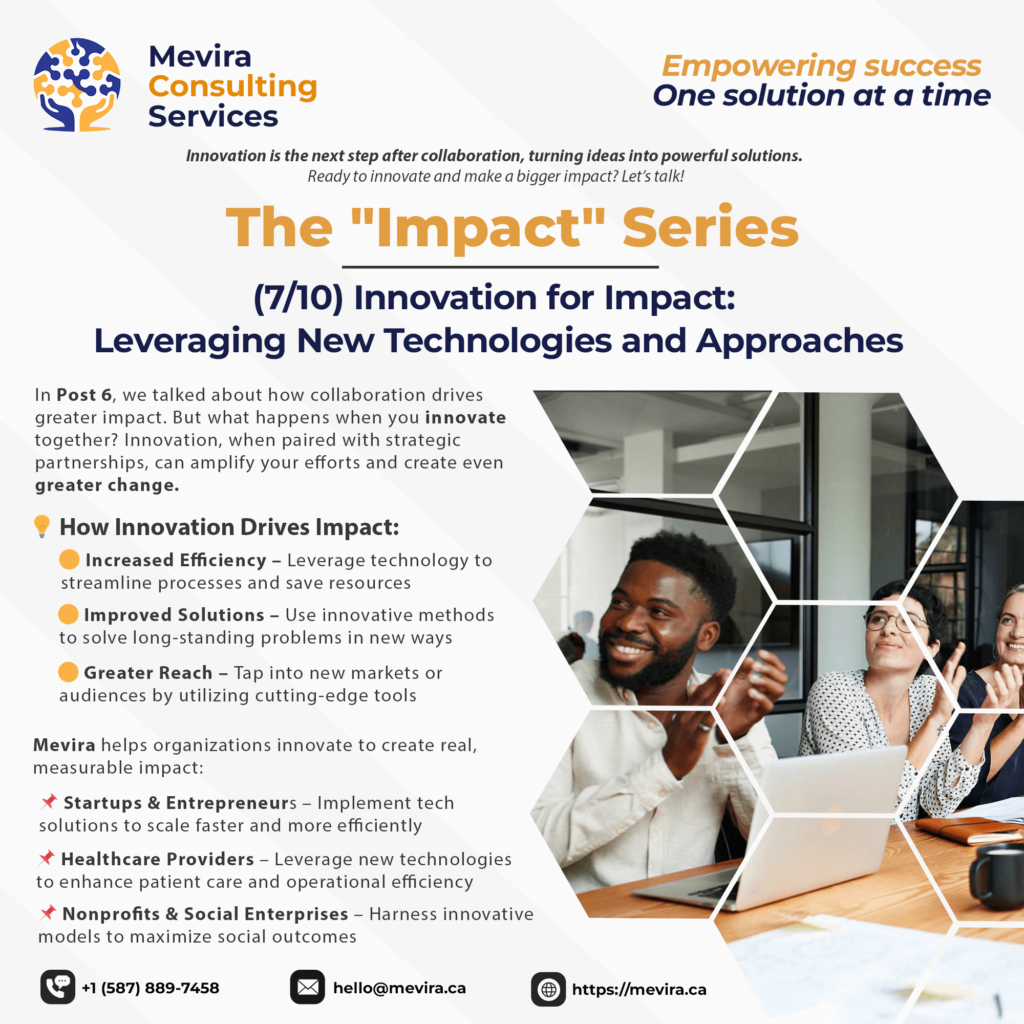 Mevira Consulting Services

Empowering success
One solution at a time

Innovation is the next step after collaboration, turning ideas into powerful solutions.
Ready to innovate and make a bigger impact? Let's talk!

The "Impact" Series

(7/10) Innovation for Impact: Leveraging New Technologies and Approaches

In Post 6, we talked about how collaboration drives greater impact. But what happens when you innovate together? Innovation, when paired with strategic partnerships, can amplify your efforts and create even greater change.

How Innovation Drives Impact:

Increased Efficiency – Leverage technology to streamline processes and save resources

Improved Solutions – Use innovative methods to solve long-standing problems in new ways

Greater Reach – Tap into new markets or audiences by utilizing cutting-edge tools

Mevira helps organizations innovate to create real, measurable impact:

Startups & Entrepreneurs – Implement tech solutions to scale faster and more efficiently

Healthcare Providers – Leverage new technologies to enhance patient care and operational efficiency

Nonprofits & Social Enterprises – Harness innovative models to maximize social outcomes

+1 (587) 889-7458

hello@mevira.ca

https://mevira.ca